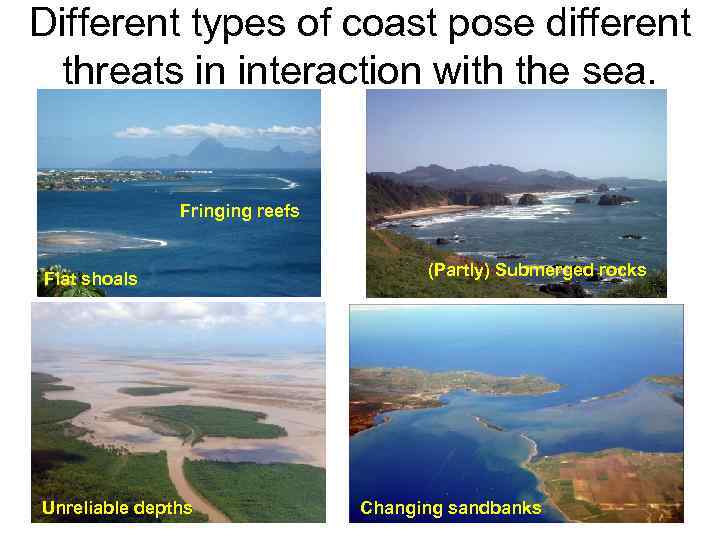 Different types of coast pose different threats in interaction with the sea.

Fringing reefs

Flat shoals

(Partly) Submerged rocks

Unreliable depths

Changing sandbanks